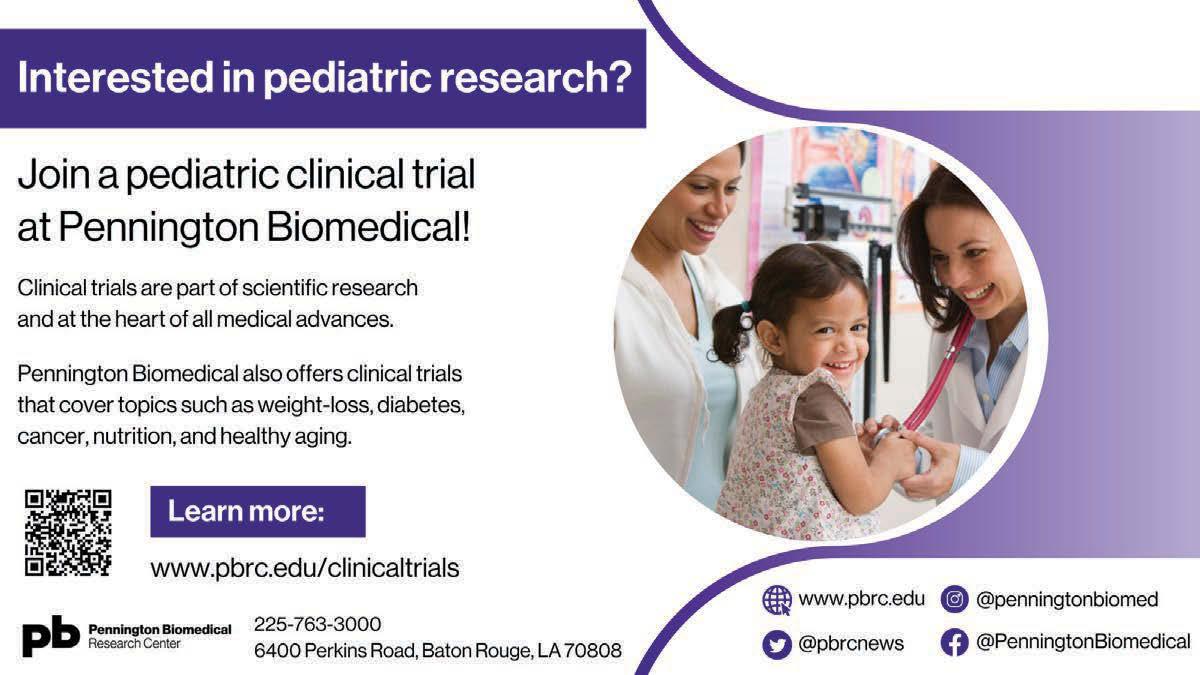 Interested in pediatric research?

Join a pediatric clinical trial at Pennington Biomedical!

Clinical trials are part of scientific research and at the heart of all medical advances.

Pennington Biomedical also offers clinical trials that cover topics such as weight-loss, diabetes, cancer, nutrition, and healthy aging.

Learn more:

www.pbrc.edu/clinicaltrials

pb Pennington Biomedical Research Center

225-763-3000
6400 Perkins Road, Baton Rouge, LA 70808

www.pbrc.edu

@penningtonbiomed

@pbrcnews

@PenningtonBiomedical